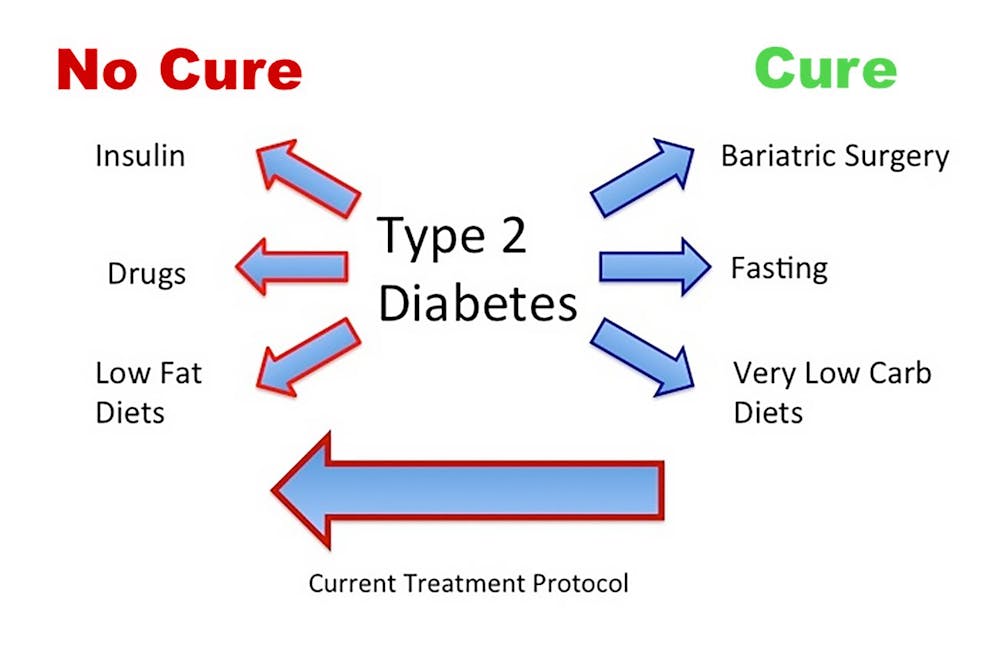 No Cure

Cure

Insulin

Drugs

Low Fat Diets

Type 2 Diabetes

Bariatric Surgery

Fasting

Very Low Carb Diets

Current Treatment Protocol